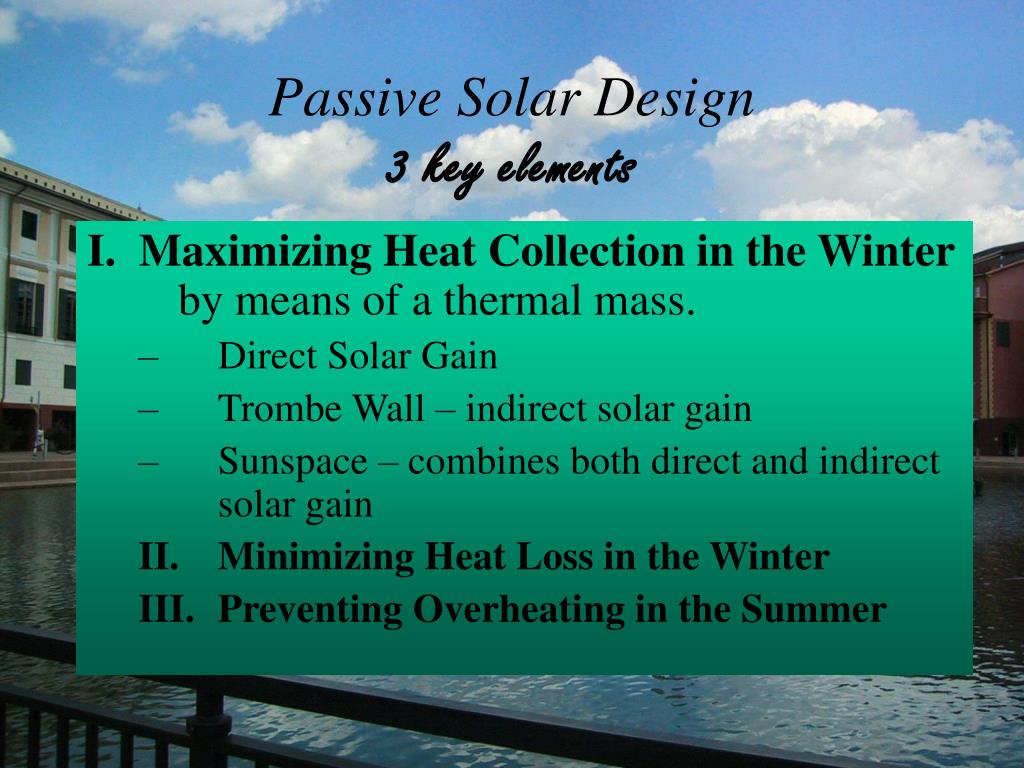 Passive Solar Design
3 key elements

I. Maximizing Heat Collection in the Winter by means of a thermal mass.
– Direct Solar Gain
– Trombe Wall – indirect solar gain
– Sunspace – combines both direct and indirect solar gain

II. Minimizing Heat Loss in the Winter

III. Preventing Overheating in the Summer